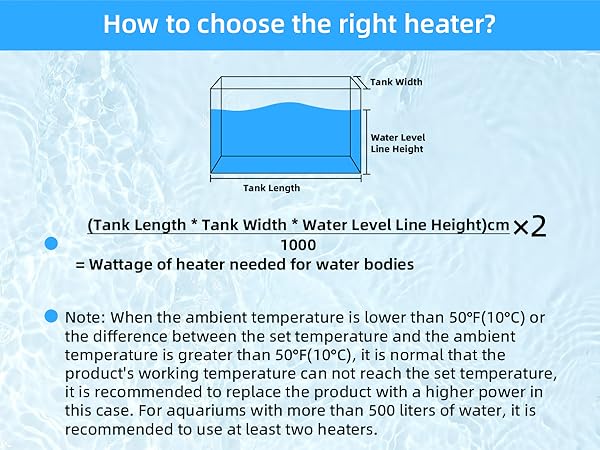 How to choose the right heater?

Tank Width

Water Level Line Height

Tank Length

$\frac{\text{(Tank Length * Tank Width * Water Level Line Height)cm}}{1000} \times 2$
= Wattage of heater needed for water bodies

Note: When the ambient temperature is lower than 50°F(10°C) or the difference between the set temperature and the ambient temperature is greater than 50°F(10°C), it is normal that the product's working temperature can not reach the set temperature, it is recommended to replace the product with a higher power in this case. For aquariums with more than 500 liters of water, it is recommended to use at least two heaters.